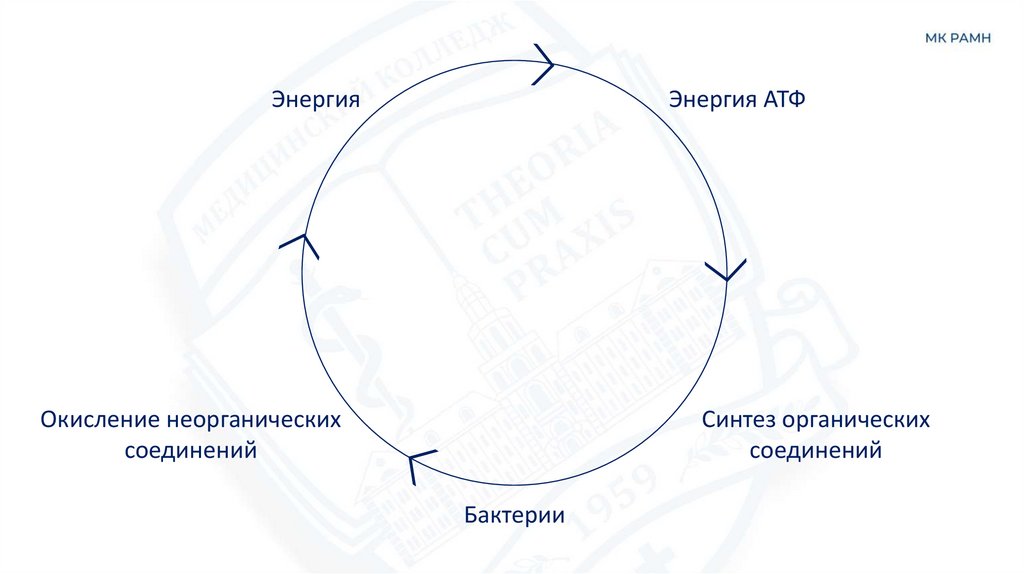 МК РАМН

Энергия

Энергия АТФ

Синтез органических соединений

Бактерии

Окисление неорганических соединений

МЕДИЦИНСКИЙ КОЛЛЕДЖ

THEORIA CUM PRAXIS

1959